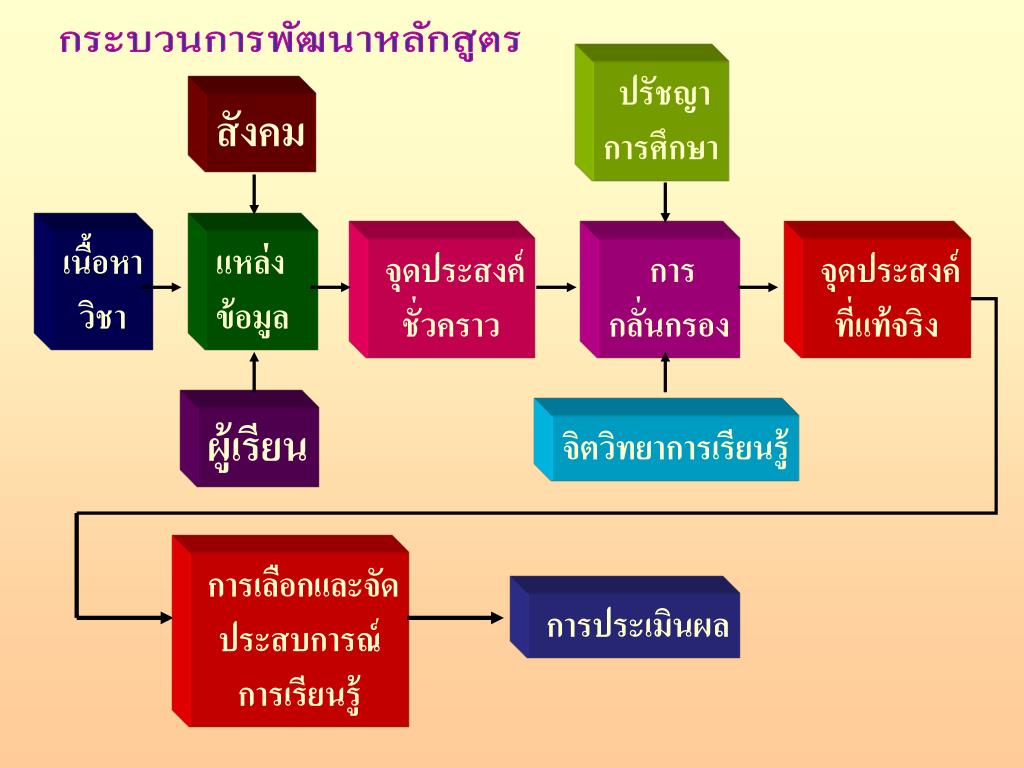 กระบวนการพัฒนาหลักสูตร

สังคม

ปรัชญา
การศึกษา

เนื้อหา
วิชา

แหล่ง
ข้อมูล

จุดประสงค์
ชั่วคราว

การ
กลั่นกรอง

จุดประสงค์
ที่แท้จริง

ผู้เรียน

จิตวิทยาการเรียนรู้

การเลือกและจัด
ประสบการณ์
การเรียนรู้

การประเมินผล